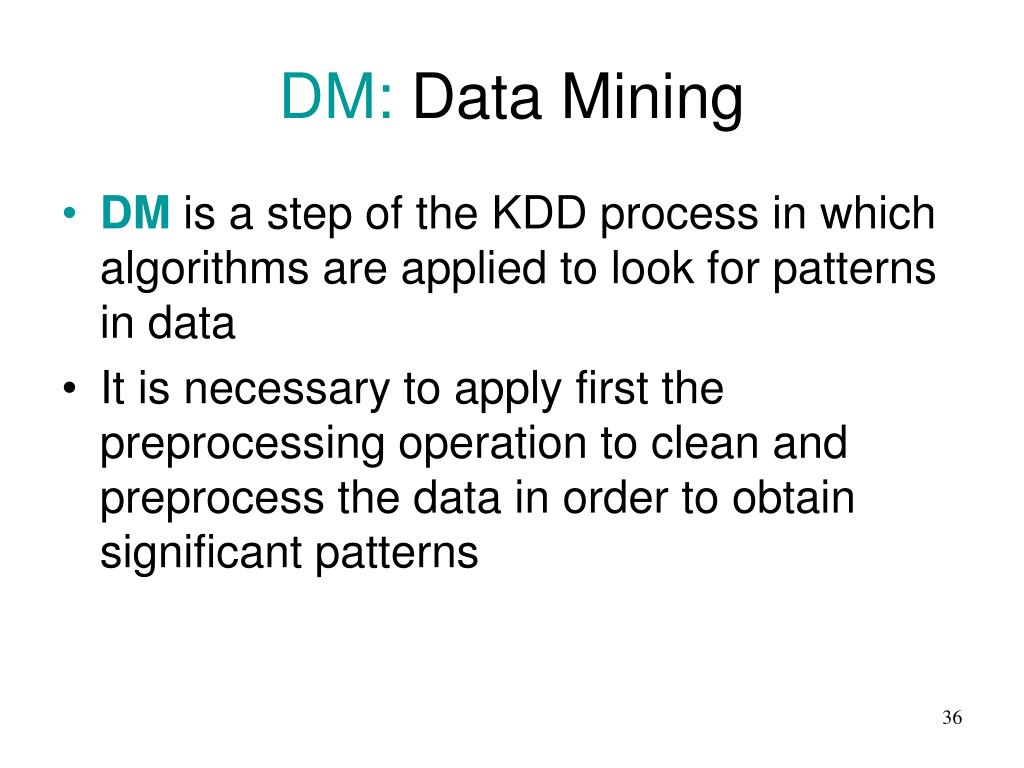 DM: Data Mining

• DM is a step of the KDD process in which algorithms are applied to look for patterns in data
• It is necessary to apply first the preprocessing operation to clean and preprocess the data in order to obtain significant patterns

36